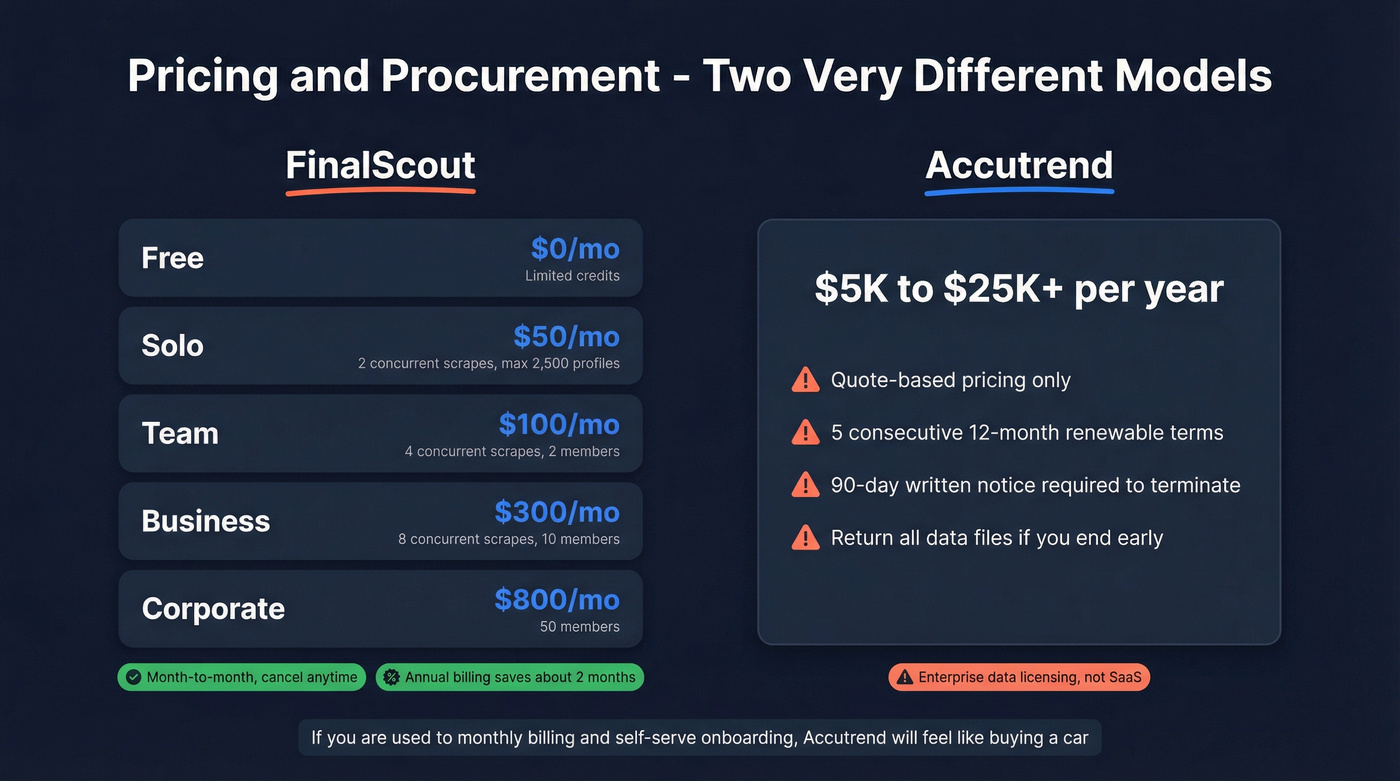 Pricing and Procurement - Two Very Different Models

FinalScout

Free $0/mo
Limited credits

Solo $50/mo
2 concurrent scrapes, max 2,500 profiles

Team $100/mo
4 concurrent scrapes, 2 members

Business $300/mo
8 concurrent scrapes, 10 members

Corporate $800/mo
50 members

Month-to-month, cancel anytime

Annual billing saves about 2 months

Accutrend

$5K to $25K+ per year

Quote-based pricing only

5 consecutive 12-month renewable terms

90-day written notice required to terminate

Return all data files if you end early

Enterprise data licensing, not SaaS

If you are used to monthly billing and self-serve onboarding, Accutrend will feel like buying a car